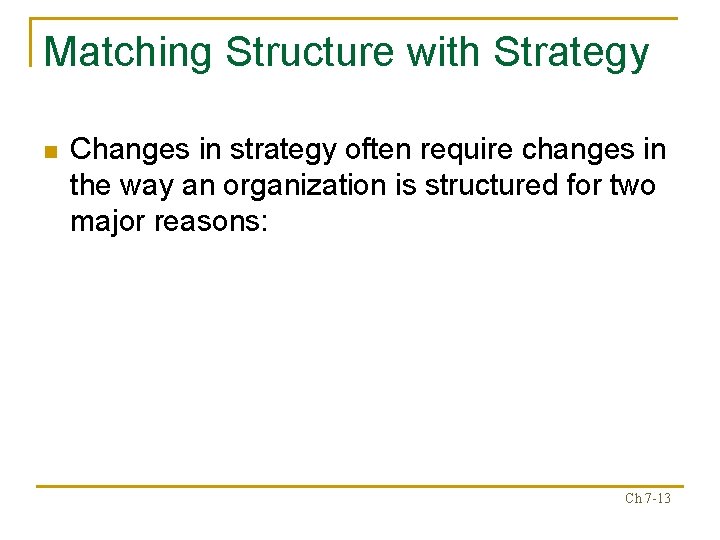 Matching Structure with Strategy

Changes in strategy often require changes in the way an organization is structured for two major reasons:

Ch 7-13